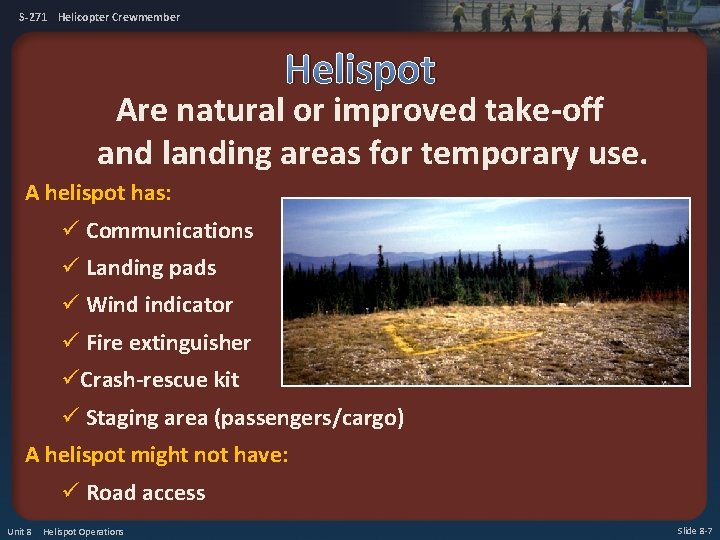 S-271 Helicopter Crewmember

Helispot

Are natural or improved take-off and landing areas for temporary use.

A helispot has:

✓ Communications

✓ Landing pads

✓ Wind indicator

✓ Fire extinguisher

✓Crash-rescue kit

✓ Staging area (passengers/cargo)

A helispot might not have:

✓ Road access

Unit 8 Helispot Operations

Slide 8-7